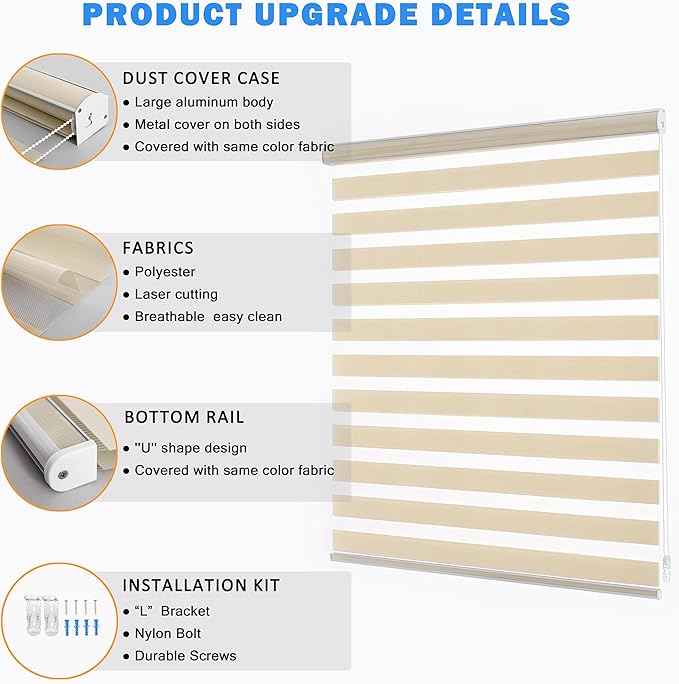 PRODUCT UPGRADE DETAILS

DUST COVER CASE
● Large aluminum body
● Metal cover on both sides
● Covered with same color fabric

FABRICS
● Polyester
● Laser cutting
● Breathable easy clean

BOTTOM RAIL
● "U" shape design
● Covered with same color fabric

INSTALLATION KIT
● “L” Bracket
● Nylon Bolt
● Durable Screws